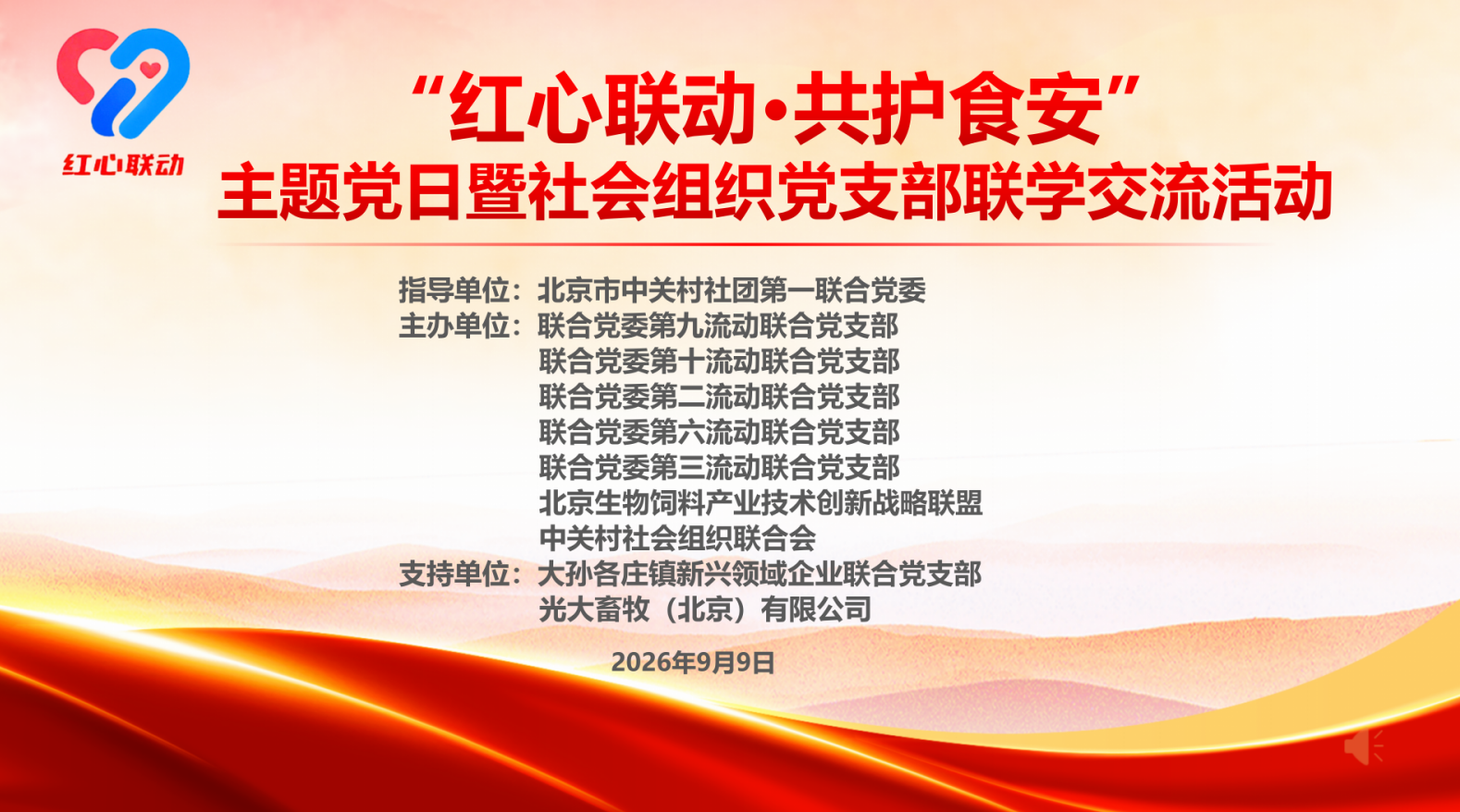 红心联动

“红心联动·共护食安”
主题党日暨社会组织党支部联学交流活动

指导单位：北京市中关村社团第一联合党委
主办单位：联合党委第九流动联合党支部
联合党委第十流动联合党支部
联合党委第二流动联合党支部
联合党委第六流动联合党支部
联合党委第三流动联合党支部
北京生物饲料产业技术创新战略联盟
中关村社会组织联合会
支持单位：大孙各庄镇新兴领域企业联合党支部
光大畜牧（北京）有限公司

2026年9月9日